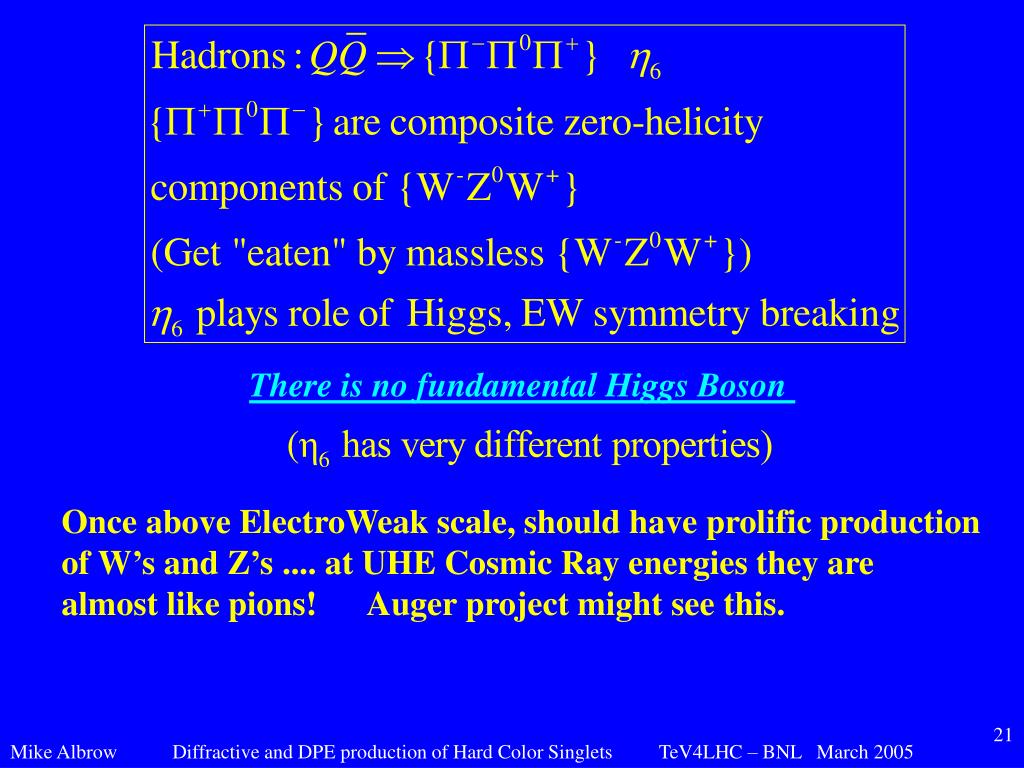 Hadrons : $Q\bar{Q} \Rightarrow \{\Pi^-\Pi^0\Pi^+\}$ $\eta_6$

$\{\Pi^+\Pi^0\Pi^-\}$ are composite zero-helicity components of $\{W^-Z^0W^+\}$

(Get "eaten" by massless $\{W^-Z^0W^+\}$)

$\eta_6$ plays role of Higgs, EW symmetry breaking

There is no fundamental Higgs Boson

($\eta_6$ has very different properties)

Once above ElectroWeak scale, should have prolific production of W's and Z's .... at UHE Cosmic Ray energies they are almost like pions! Auger project might see this.

21

Mike Albrow Diffractive and DPE production of Hard Color Singlets TeV4LHC – BNL March 2005